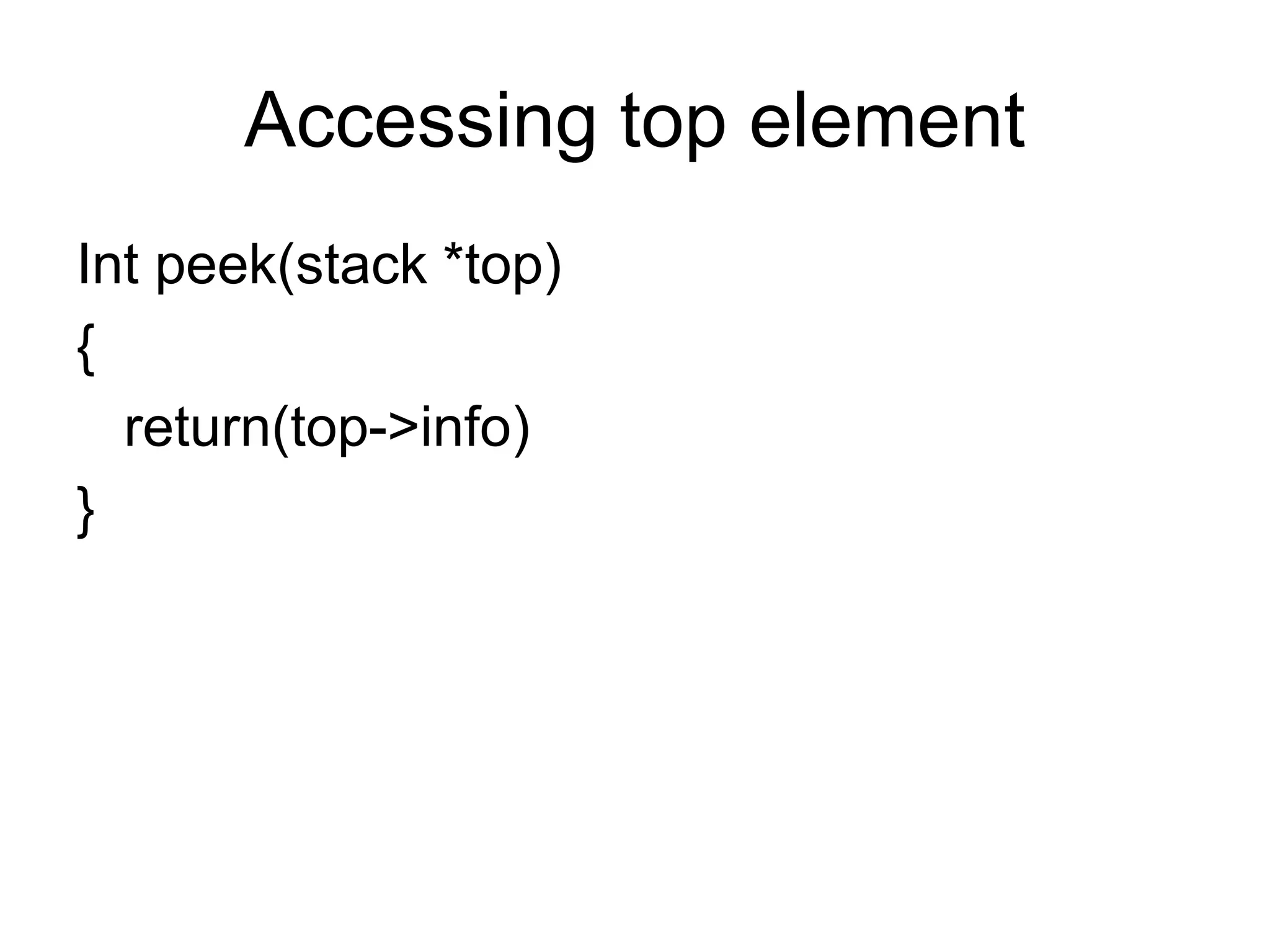 Accessing top element

Int peek(stack *top)

{

return(top->info)

}